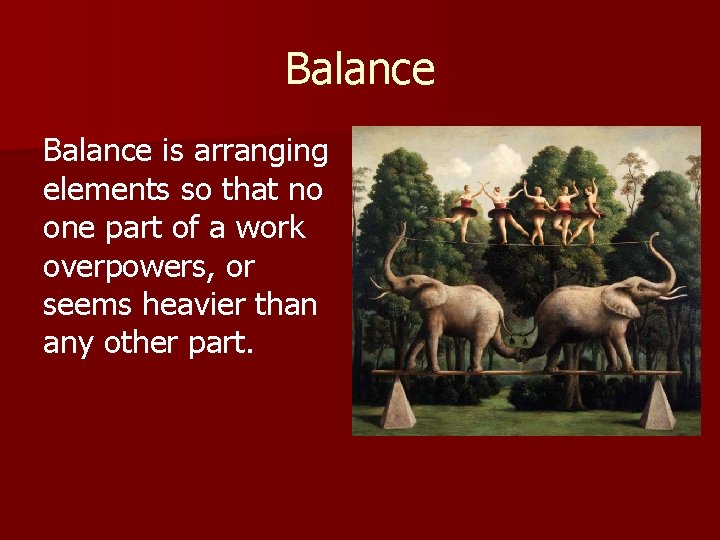 Balance

Balance is arranging elements so that no one part of a work overpowers, or seems heavier than any other part.